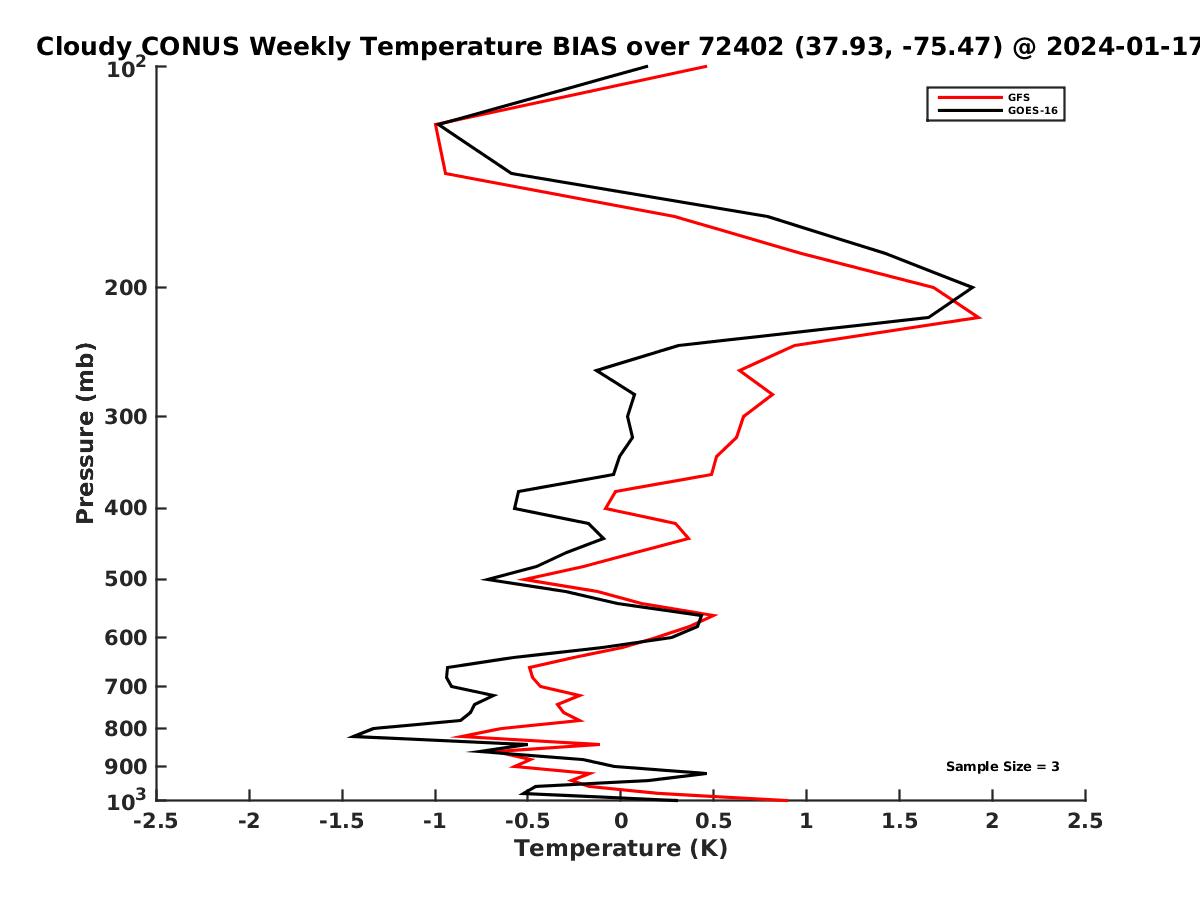 Cloudy CONUS Weekly Temperature BIAS over 72402 (37.93, -75.47) @ 2024-01-17

GFS
GOES-16

Pressure (mb)

$10^2$
200
300
400
500
600
700
800
900
$10^3$

Sample Size = 3

-2.5 -2 -1.5 -1 -0.5 0 0.5 1 1.5 2 2.5

Temperature (K)